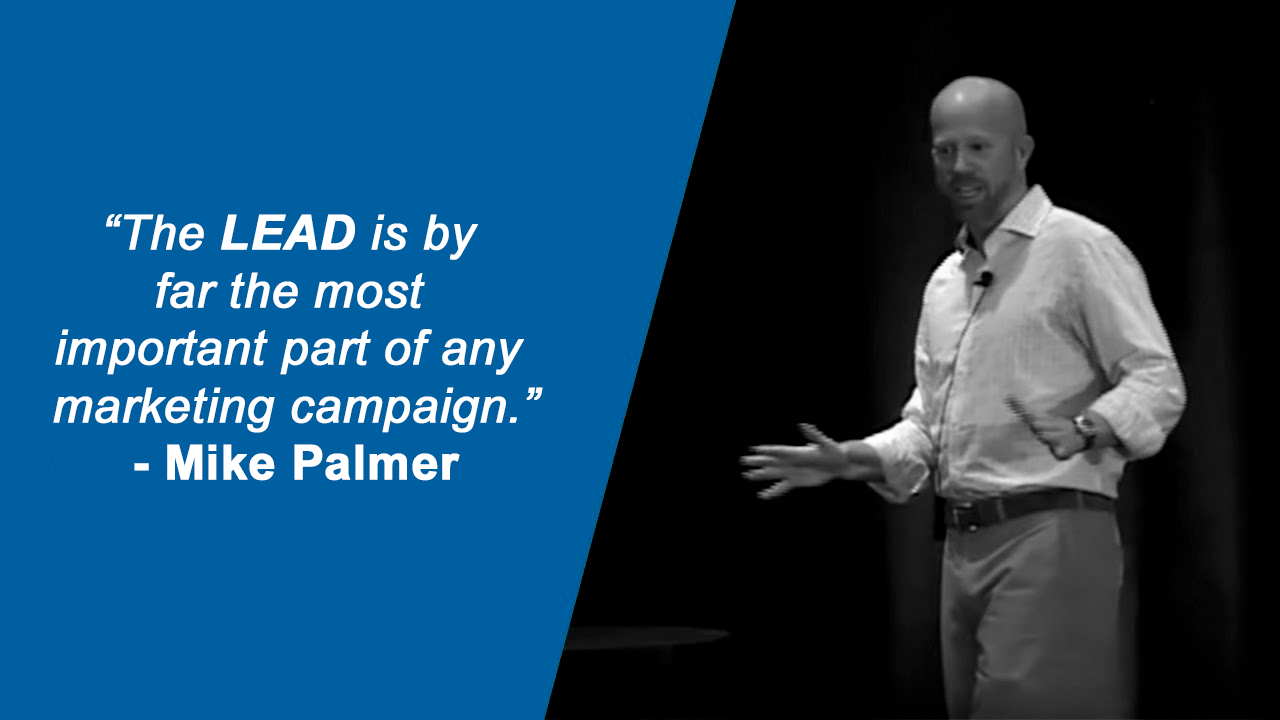 “The LEAD is by far the most important part of any marketing campaign.”
- Mike Palmer